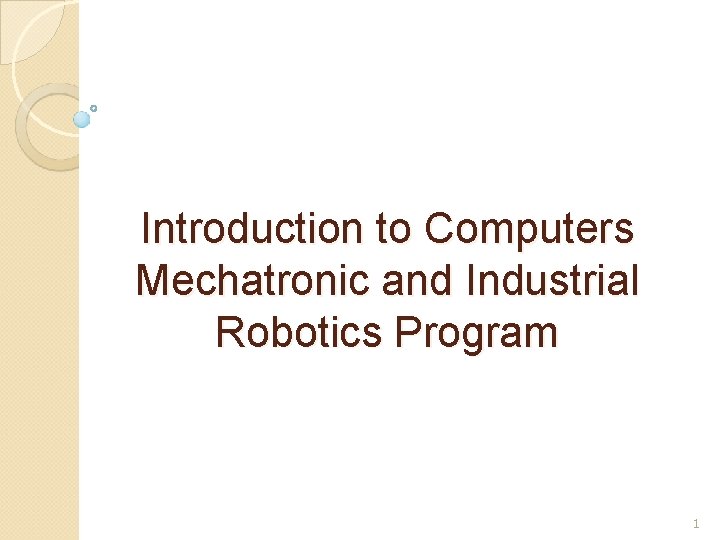 Introduction to Computers Mechatronic and Industrial Robotics Program

1